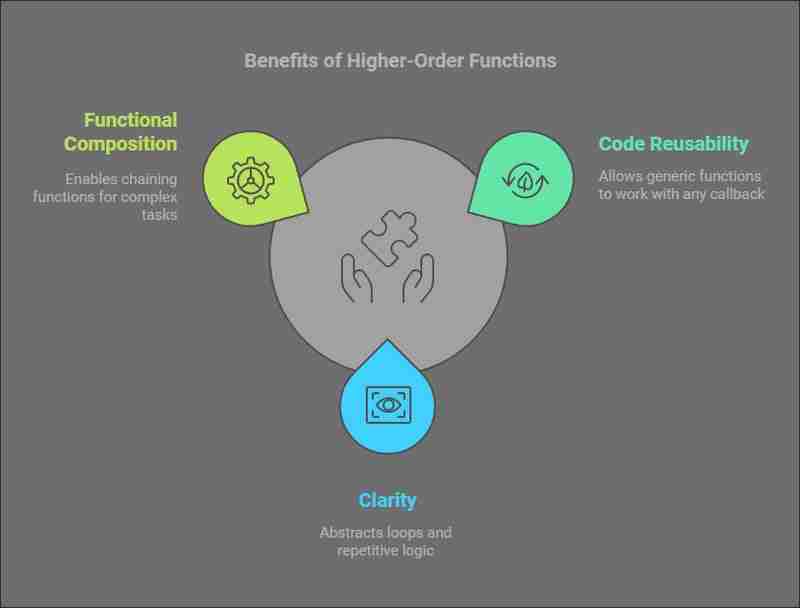 Benefits of Higher-Order Functions

Functional Composition

Enables chaining functions for complex tasks

Code Reusability

Allows generic functions to work with any callback

Clarity

Abstracts loops and repetitive logic